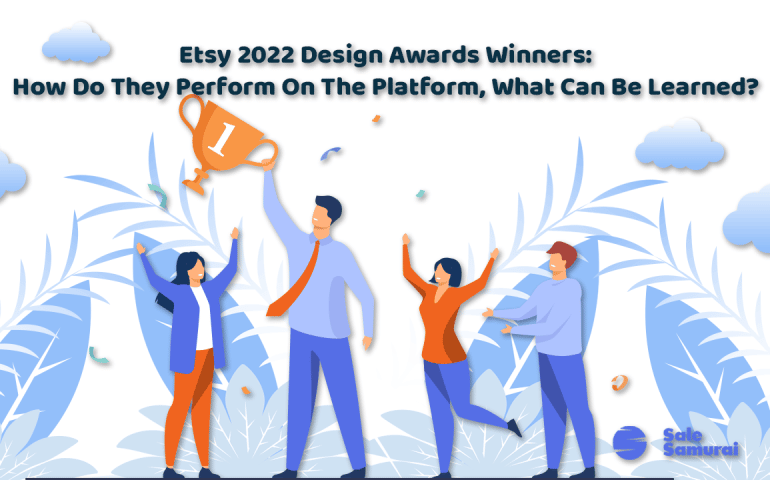 Etsy 2022 Design Awards Winners:
How Do They Perform On The Platform, What Can Be Learned?

1

Sale Samurai